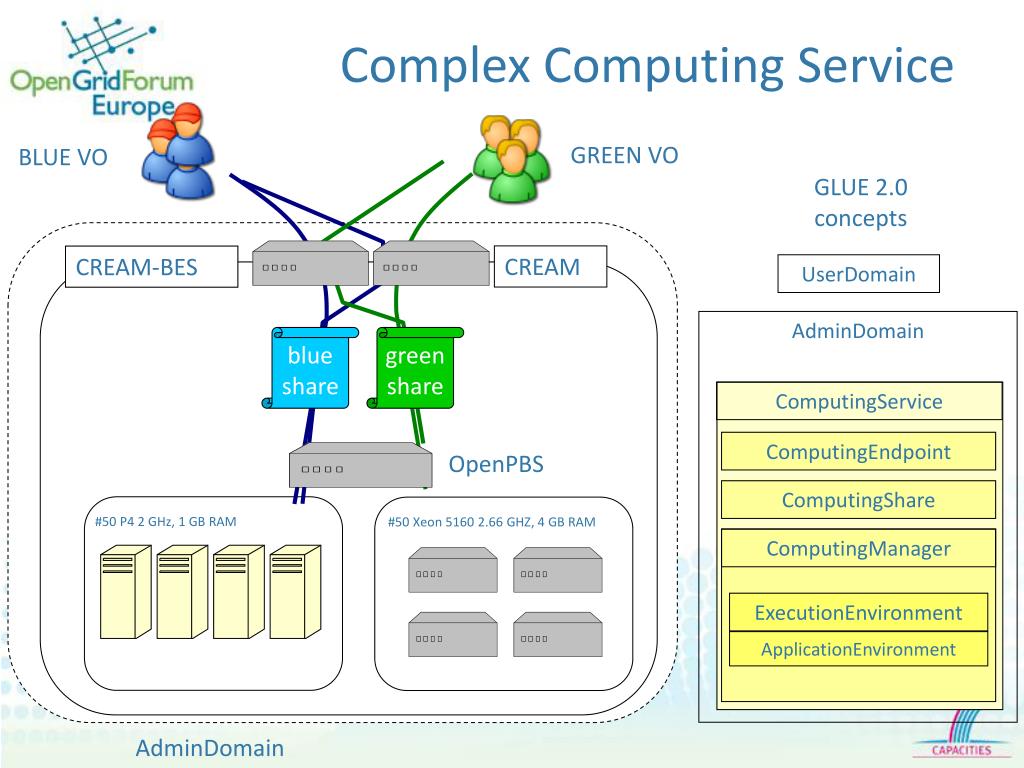 OpenGridForum Europe

Complex Computing Service

BLUE VO

GREEN VO

GLUE 2.0 concepts

CREAM-BES

CREAM

UserDomain

AdminDomain

blue share

green share

ComputingService

ComputingEndpoint

OpenPBS

ComputingShare

#50 P4 2 GHz, 1 GB RAM

#50 Xeon 5160 2.66 GHZ, 4 GB RAM

ComputingManager

ExecutionEnvironment

ApplicationEnvironment

AdminDomain

CAPACITIES